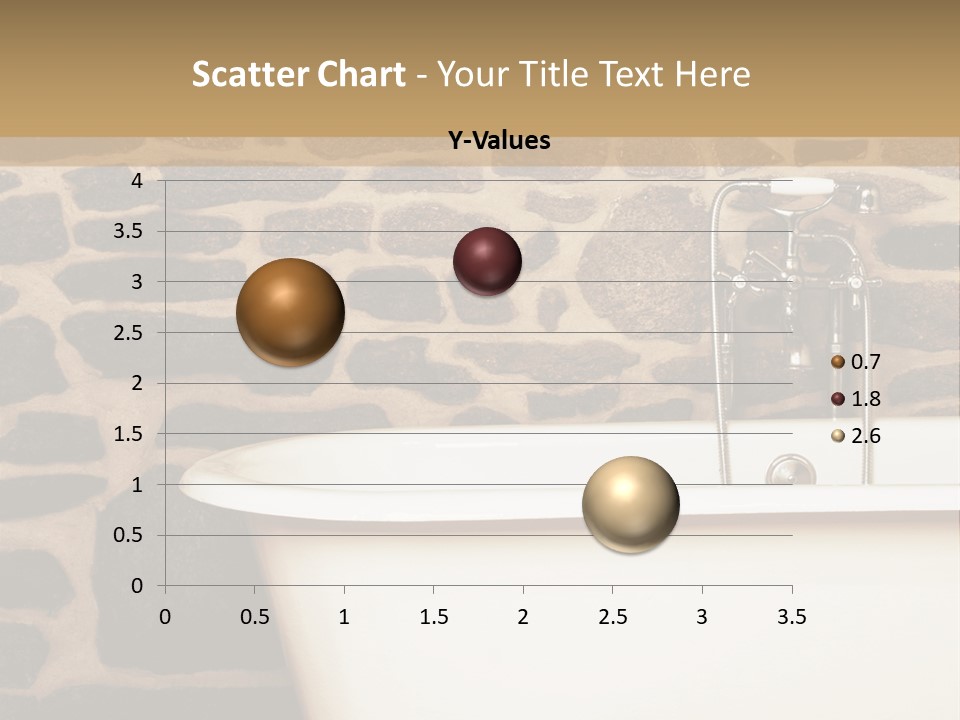 Scatter Chart - Your Title Text Here

Y-Values

4
3.5
3
2.5
2
1.5
1
0.5
0

0 0.5 1 1.5 2 2.5 3 3.5

0.7
1.8
2.6